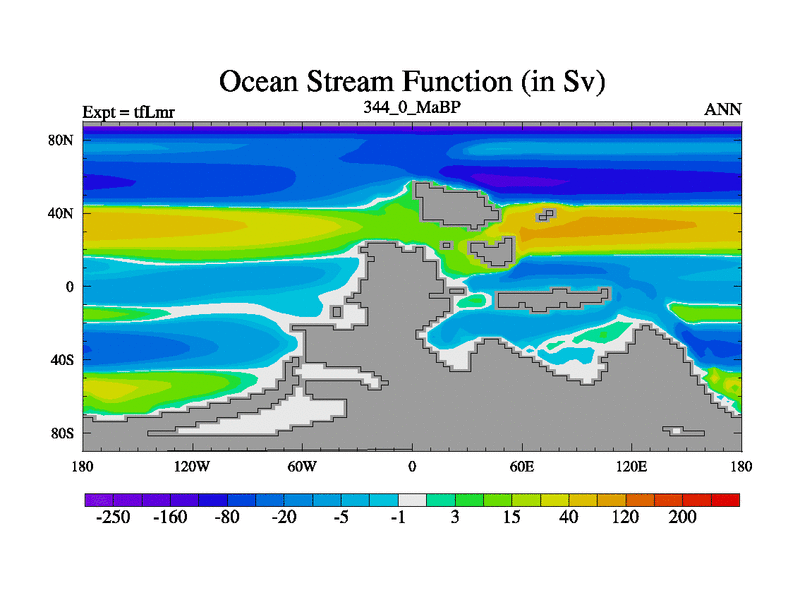 Ocean Stream Function (in Sv)

Expt = tfLmr

344_0_MaBP

ANN

80N
40N
0
40S
80S

180 120W 60W 0 60E 120E 180

-250 -160 -80 -20 -5 -1 3 15 40 120 200